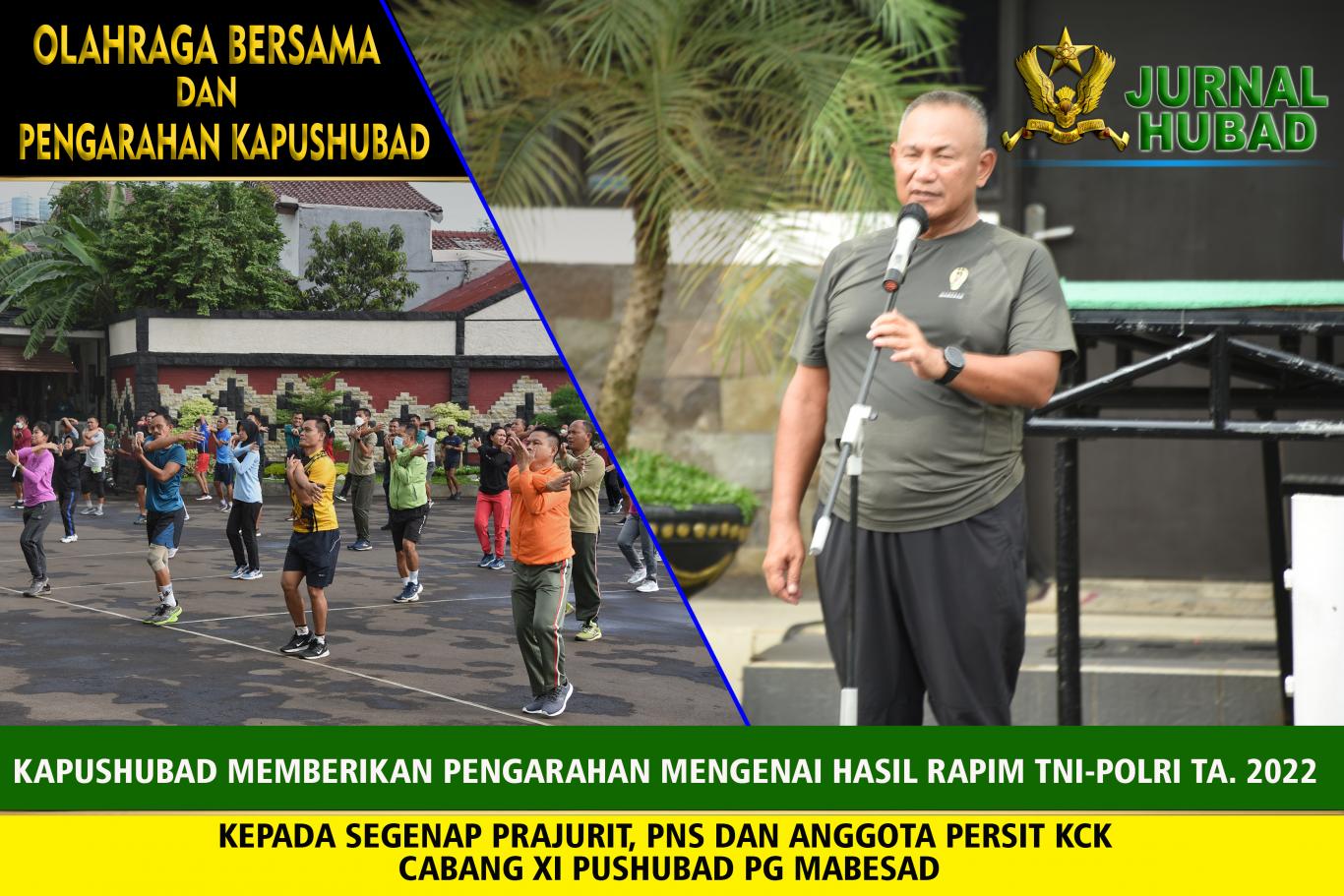 OLAHRAGA BERSAMA
DAN
PENGARAHAN KAPUSHUBAD

JURNAL
HUBAD

KAPUSHUBAD MEMBERIKAN PENGARAHAN MENGENAI HASIL RAPIM TNI-POLRI TA. 2022

KEPADA SEGENAP PRAJURIT, PNS DAN ANGGOTA PERSIT KCK
CABANG XI PUSHUBAD PG MABESAD